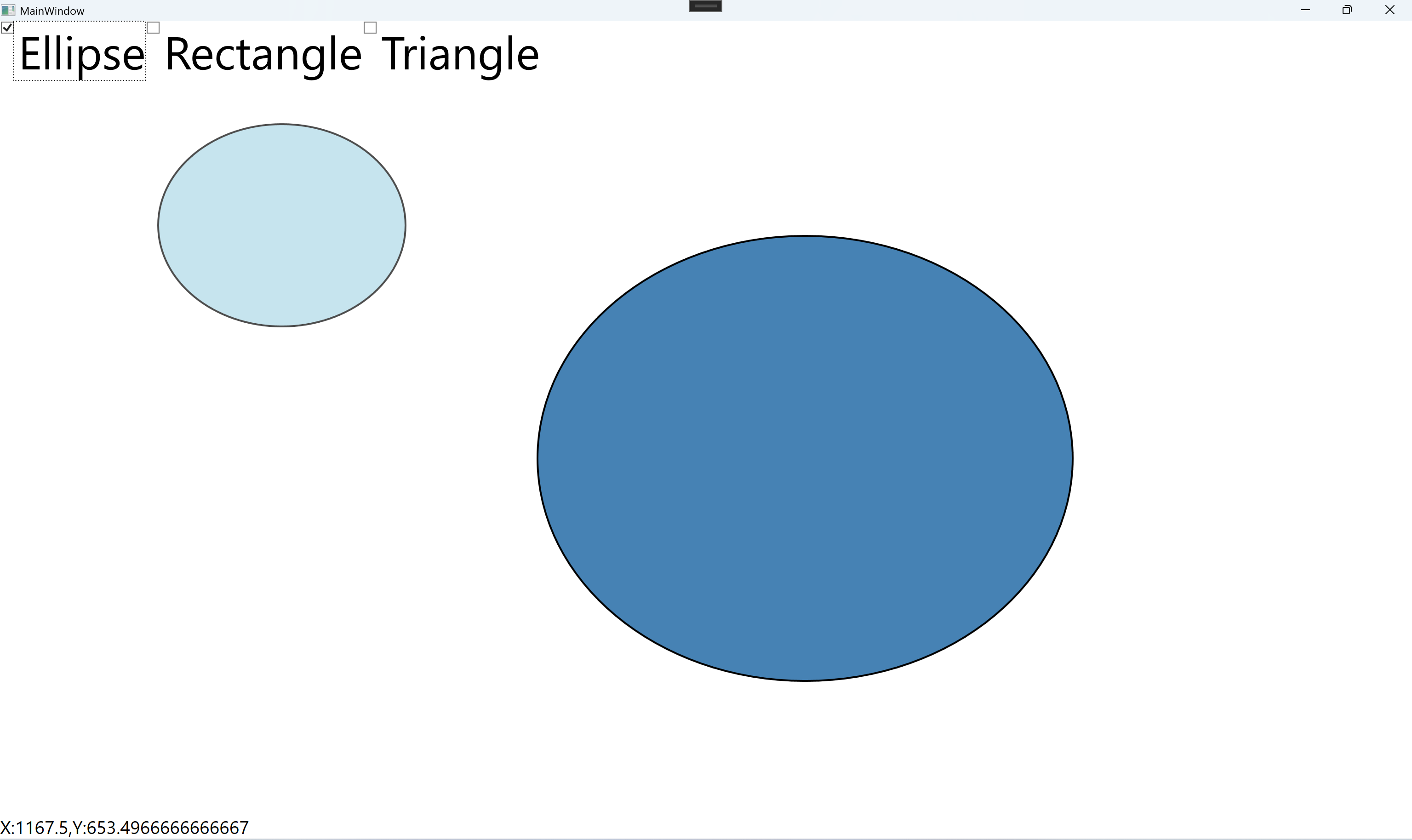 MainWindow

Ellipse Rectangle Triangle

X:1167.5,Y:653.4966666666667